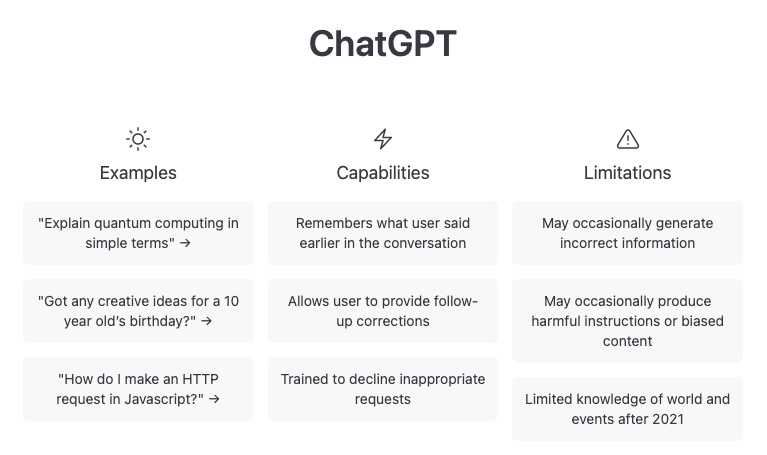 ChatGPT

Examples

"Explain quantum computing in simple terms" →

"Got any creative ideas for a 10 year old's birthday?" →

"How do I make an HTTP request in Javascript?" →

Capabilities

Remembers what user said earlier in the conversation

Allows user to provide follow-up corrections

Trained to decline inappropriate requests

Limitations

May occasionally generate incorrect information

May occasionally produce harmful instructions or biased content

Limited knowledge of world and events after 2021